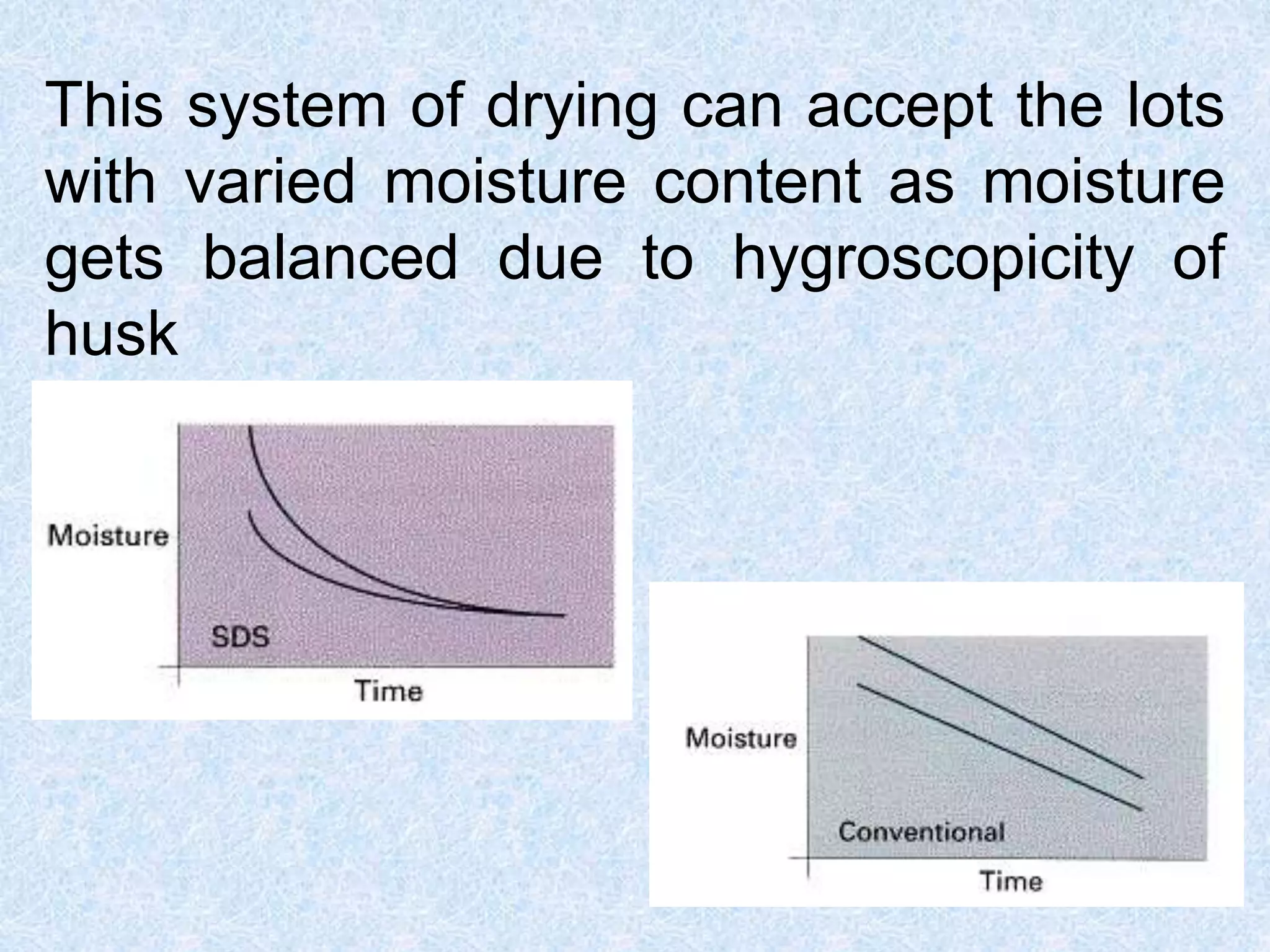 This system of drying can accept the lots with varied moisture content as moisture gets balanced due to hygroscopicity of husk

Moisture

SDS

Time

Moisture

Conventional

Time